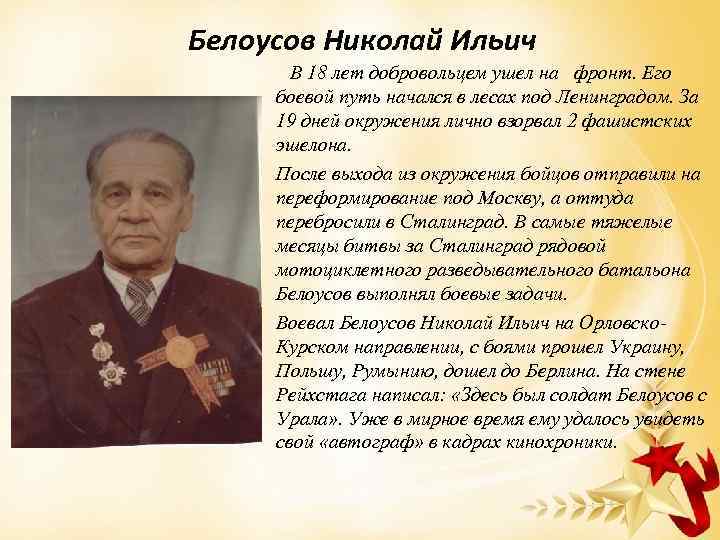 Белоусов Николай Ильич

В 18 лет добровольцем ушел на фронт. Его боевой путь начался в лесах под Ленинградом. За 19 дней окружения лично взорвал 2 фашистских эшелона.

После выхода из окружения бойцов отправили на переформирование под Москву, а оттуда перебросили в Сталинград. В самые тяжелые месяцы битвы за Сталинград рядовой мотоциклетного разведывательного батальона Белоусов выполнял боевые задачи.

Воевал Белоусов Николай Ильич на Орловско-Курском направлении, с боями прошел Украину, Польшу, Румынию, дошел до Берлина. На стене Рейхстага написал: «Здесь был солдат Белоусов с Урала». Уже в мирное время ему удалось увидеть свой «автограф» в кадрах кинохроники.